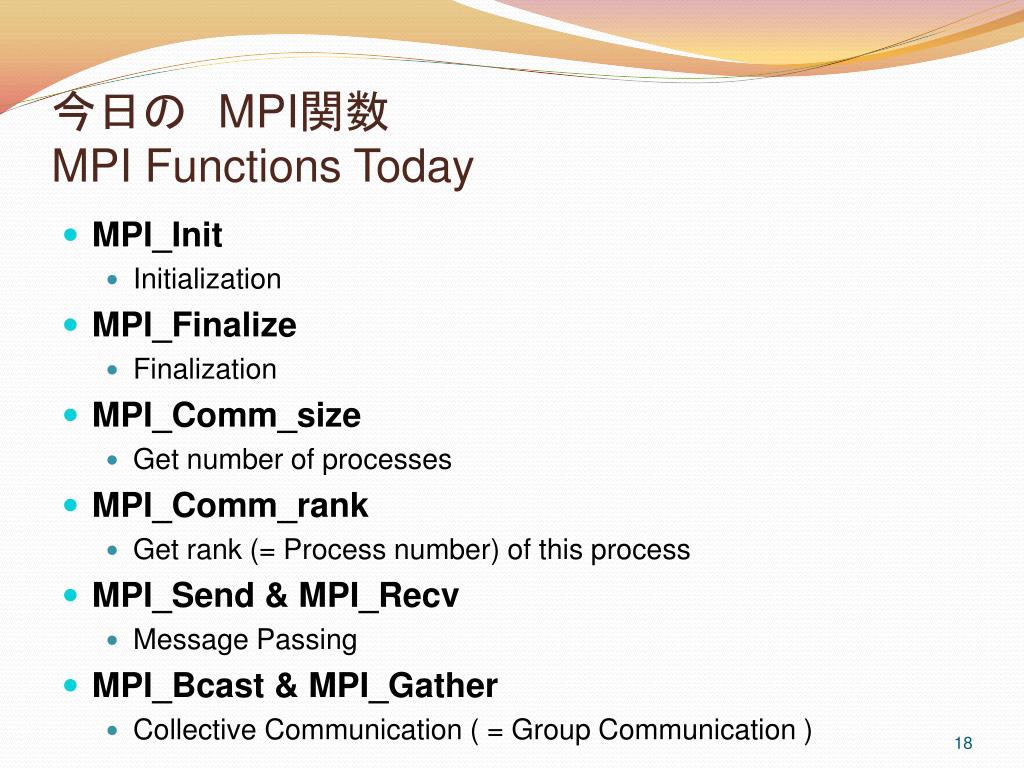 今日の MPI関数
MPI Functions Today

- MPI_Init
  - Initialization
- MPI_Finalize
  - Finalization
- MPI_Comm_size
  - Get number of processes
- MPI_Comm_rank
  - Get rank (= Process number) of this process
- MPI_Send & MPI_Recv
  - Message Passing
- MPI_Bcast & MPI_Gather
  - Collective Communication ( = Group Communication )

18